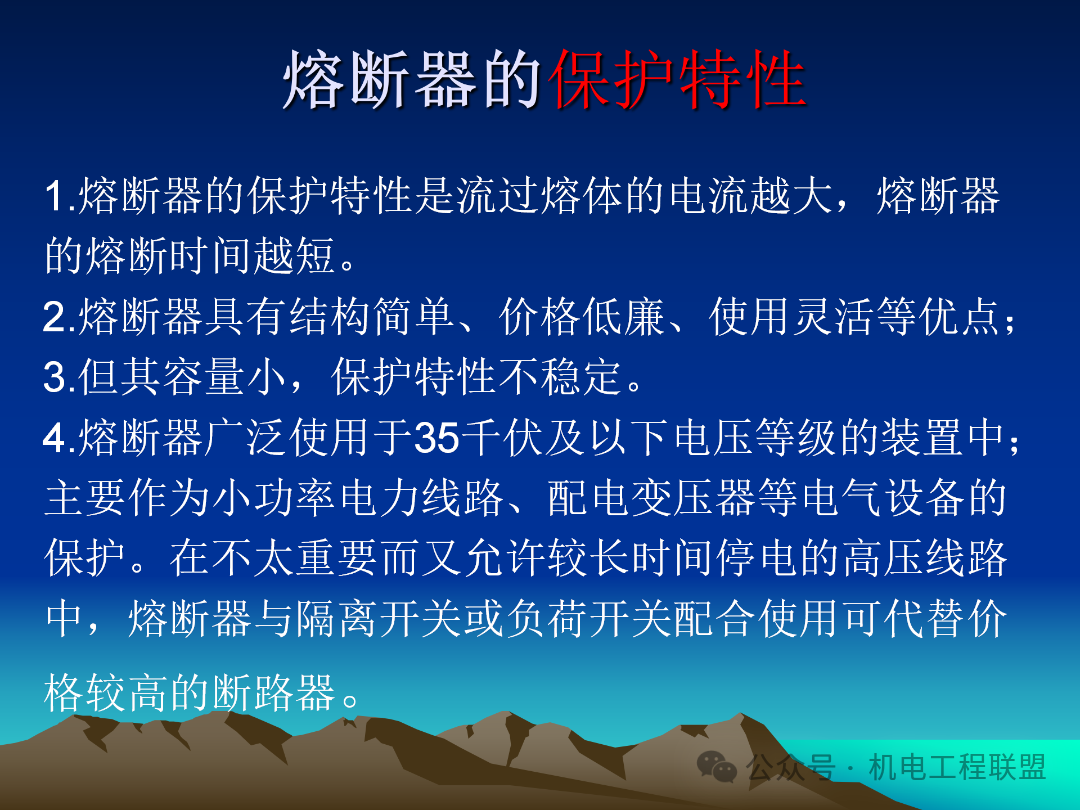 熔断器的保护特性

1.熔断器的保护特性是流过熔体的电流越大，熔断器的熔断时间越短。

2.熔断器具有结构简单、价格低廉、使用灵活等优点；

3.但其容量小，保护特性不稳定。

4.熔断器广泛使用于35千伏及以下电压等级的装置中；主要作为小功率电力线路、配电变压器等电气设备的保护。在不太重要而又允许较长时间停电的高压线路中，熔断器与隔离开关或负荷开关配合使用可代替价格较高的断路器。

公众号 · 机电工程联盟